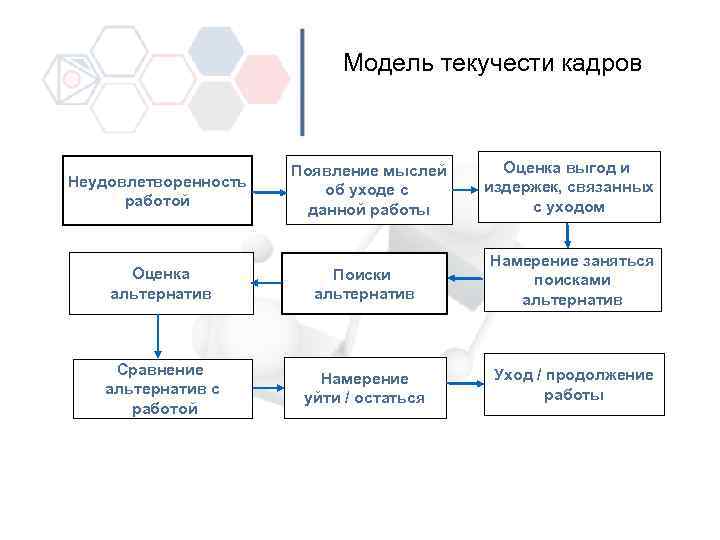 Модель текучести кадров

Неудовлетворенность работой

Появление мыслей об уходе с данной работы

Оценка выгод и издержек, связанных с уходом

Намерение заняться поисками альтернатив

Поиски альтернатив

Оценка альтернатив

Сравнение альтернатив с работой

Намерение уйти / остаться

Уход / продолжение работы